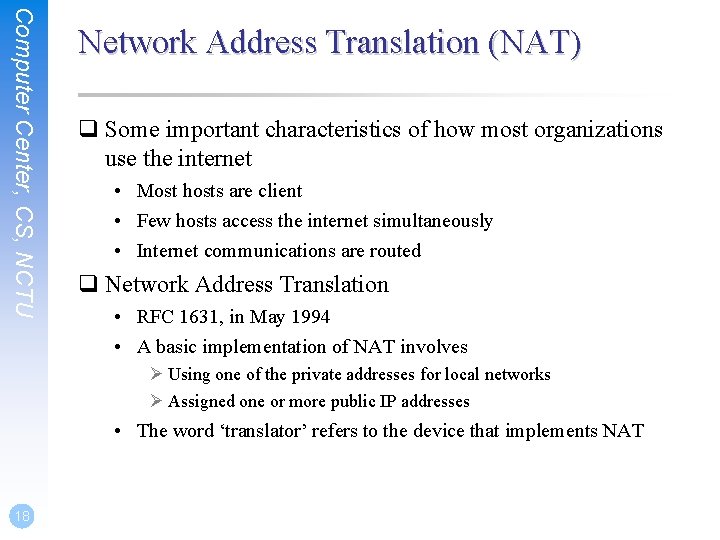 Computer Center, CS, NCTU

Network Address Translation (NAT)

❑ Some important characteristics of how most organizations use the internet
• Most hosts are client
• Few hosts access the internet simultaneously
• Internet communications are routed

❑ Network Address Translation
• RFC 1631, in May 1994
• A basic implementation of NAT involves
➢ Using one of the private addresses for local networks
➢ Assigned one or more public IP addresses
• The word ‘translator’ refers to the device that implements NAT

18